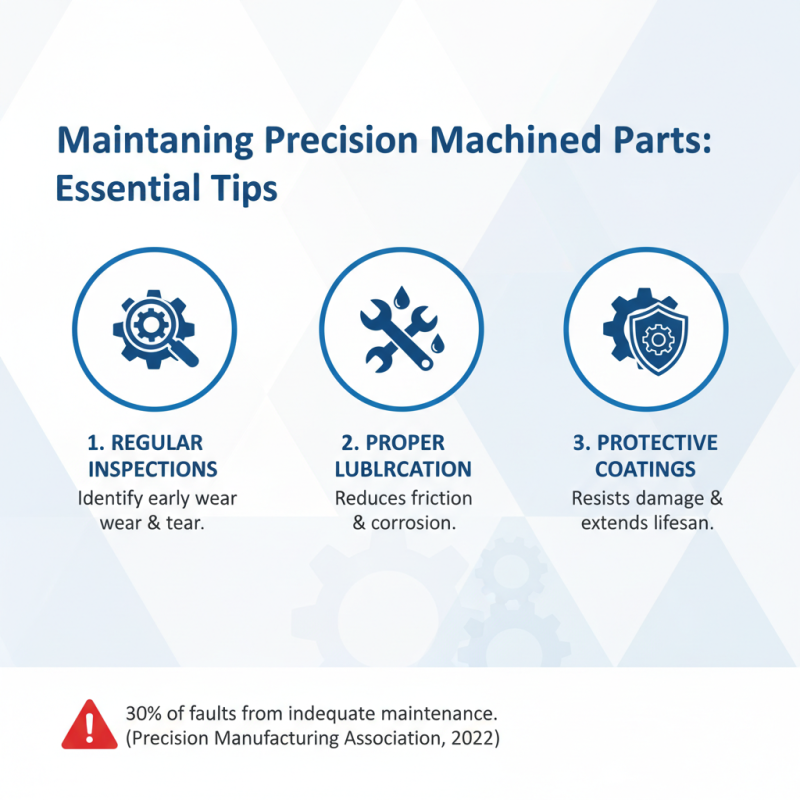 Maintaning Precision Machined Parts: Essential Tips

1. REGULAR INSPECTIONS
Identify early wear wear & tear.

2. PROPER LUBLRCATION
Reduces friction & corrosion.

3. PROTECTIVE COATINGS
Resists damage & extends lifesan.

30% of faults from indequate maintenance. (Precision Manufacturing Association, 2022)